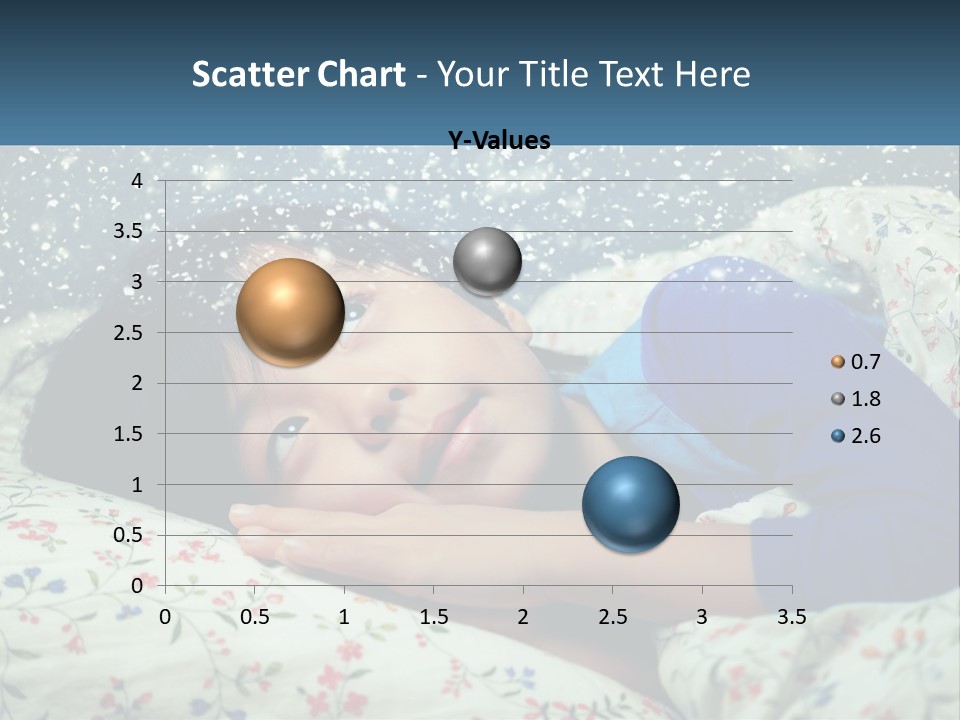 Scatter Chart - Your Title Text Here

Y-Values

4
3.5
3
2.5
2
1.5
1
0.5
0

0 0.5 1 1.5 2 2.5 3 3.5

0.7
1.8
2.6